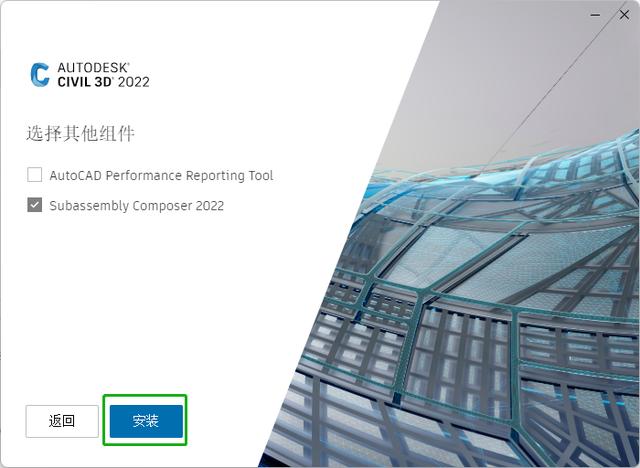 AUTODESK®
CIVIL 3D® 2022

选择其他组件

AutoCAD Performance Reporting Tool

Subassembly Composer 2022

返回

安装